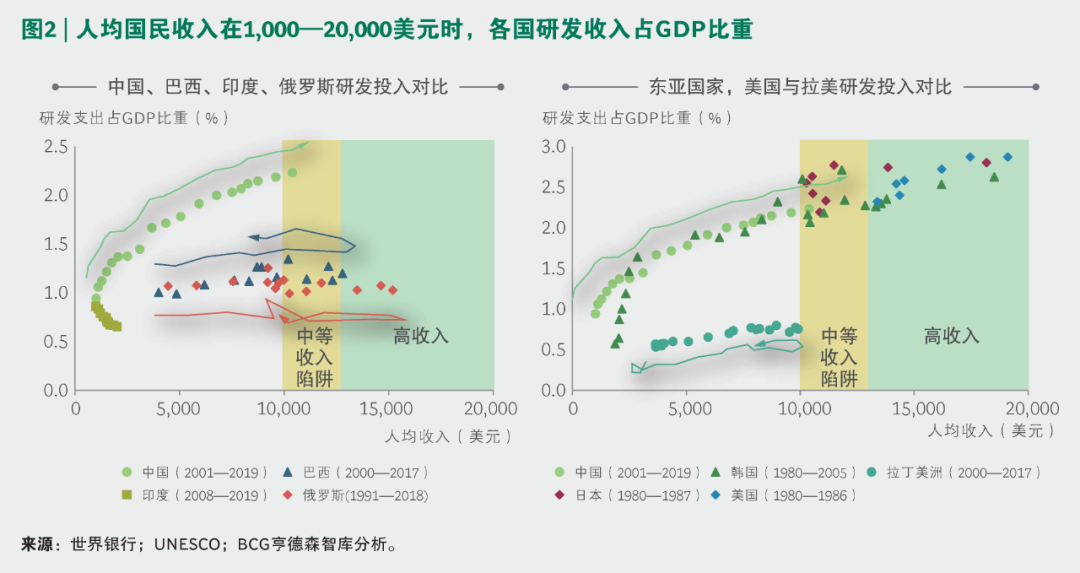 图2 | 人均国民收入在1,000—20,000美元时，各国研发收入占GDP比重

中国、巴西、印度、俄罗斯研发投入对比

研发支出占GDP比重（%）

2.5
2.0
1.5
1.0
0.5
0.0

中等收入陷阱

高收入

0　5,000　10,000　15,000　20,000

人均收入（美元）

中国（2001—2019）　巴西（2000—2017）
印度（2008—2019）　俄罗斯(1991—2018)

东亚国家，美国与拉美研发投入对比

研发支出占GDP比重（%）

3.0
2.5
2.0
1.5
1.0
0.5
0.0

中等收入陷阱

高收入

0　5,000　10,000　15,000　20,000

人均收入（美元）

中国（2001—2019）　韩国（1980—2005）　拉丁美洲（2000—2017）
日本（1980—1987）　美国（1980—1986）

来源：世界银行；UNESCO；BCG亨德森智库分析。